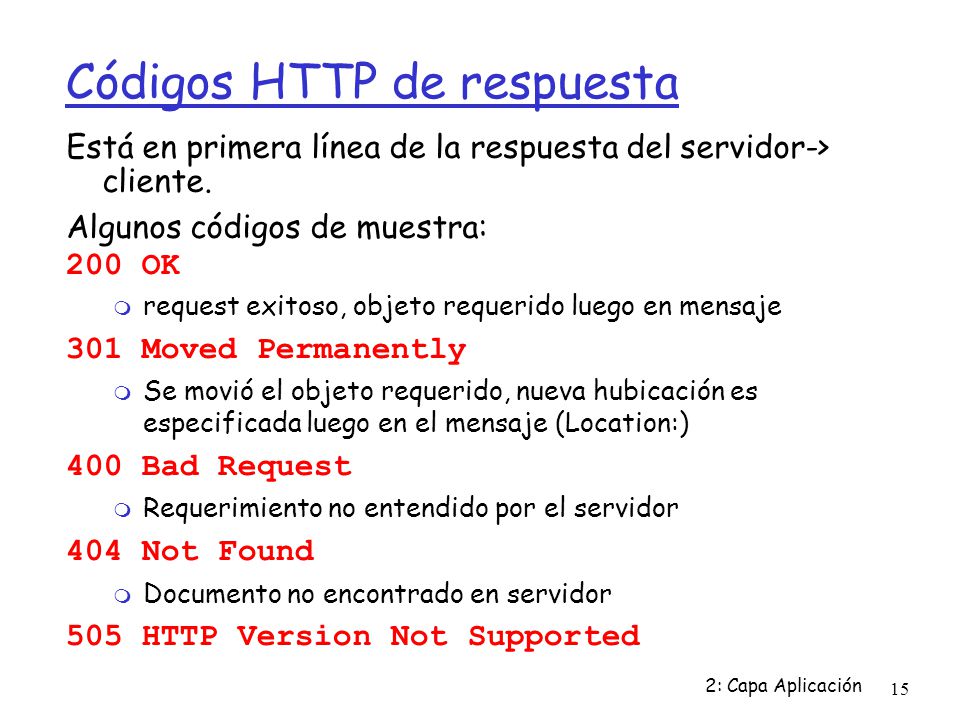 Códigos HTTP de respuesta

Está en primera línea de la respuesta del servidor-> cliente.

Algunos códigos de muestra:

200 OK

request exitoso, objeto requerido luego en mensaje

301 Moved Permanently

Se movió el objeto requerido, nueva hubicación es especificada luego en el mensaje (Location:)

400 Bad Request

Requerimiento no entendido por el servidor

404 Not Found

Documento no encontrado en servidor

505 HTTP Version Not Supported

2: Capa Aplicación 15